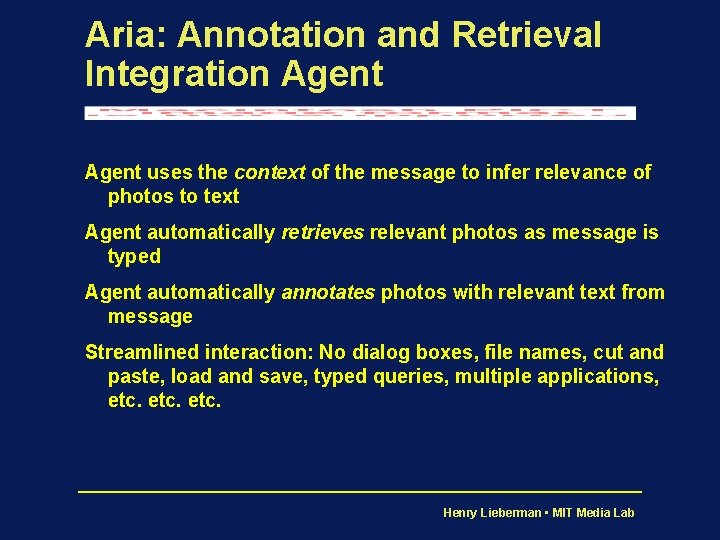 Aria: Annotation and Retrieval Integration Agent

Agent uses the context of the message to infer relevance of photos to text

Agent automatically retrieves relevant photos as message is typed

Agent automatically annotates photos with relevant text from message

Streamlined interaction: No dialog boxes, file names, cut and paste, load and save, typed queries, multiple applications, etc. etc. etc.

Henry Lieberman • MIT Media Lab